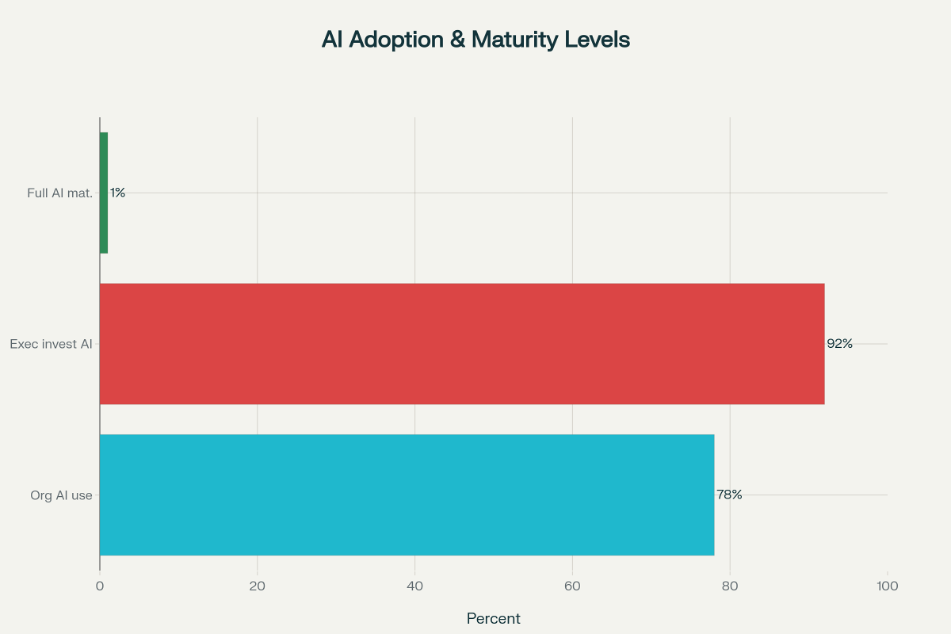 AI Adoption & Maturity Levels

Full AI mat.
1%
Exec invest AI
92%
Org AI use
78%

0
20
40
60
80
100

Percent